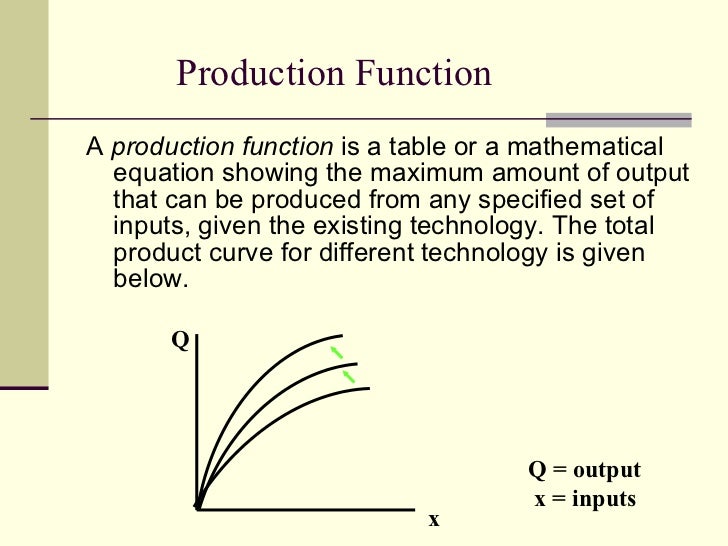 Production Function

A production function is a table or a mathematical equation showing the maximum amount of output that can be produced from any specified set of inputs, given the existing technology. The total product curve for different technology is given below.

Q

x

Q = output
x = inputs